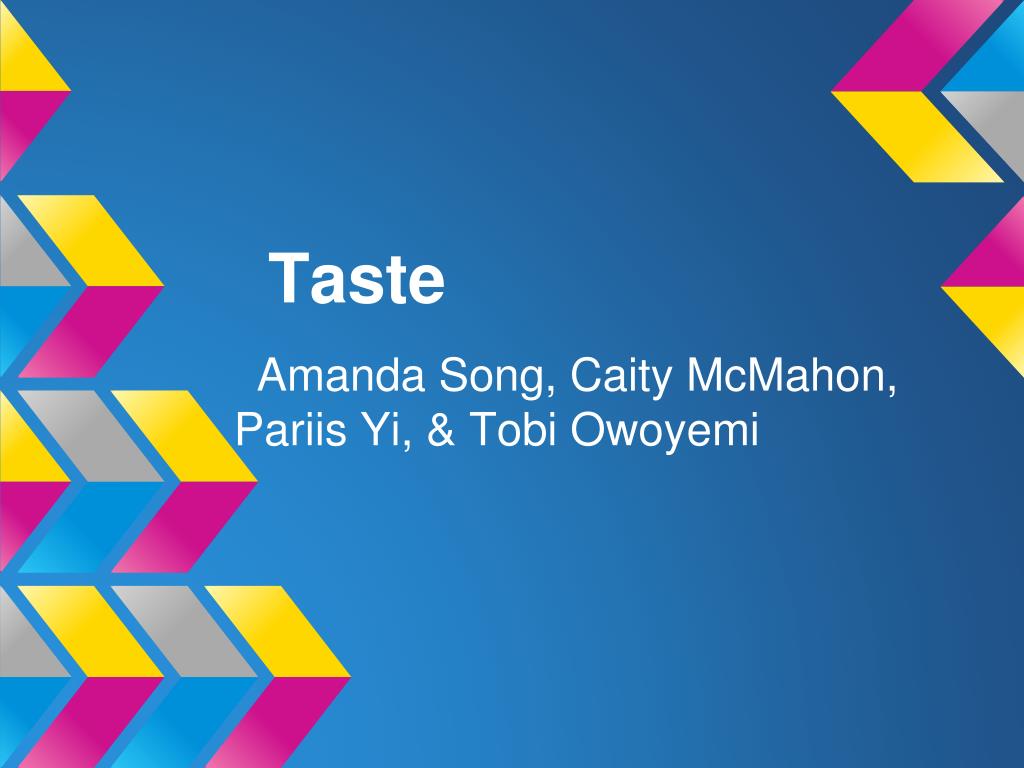 Taste

Amanda Song, Caity McMahon, Pariis Yi, & Tobi Owoyemi